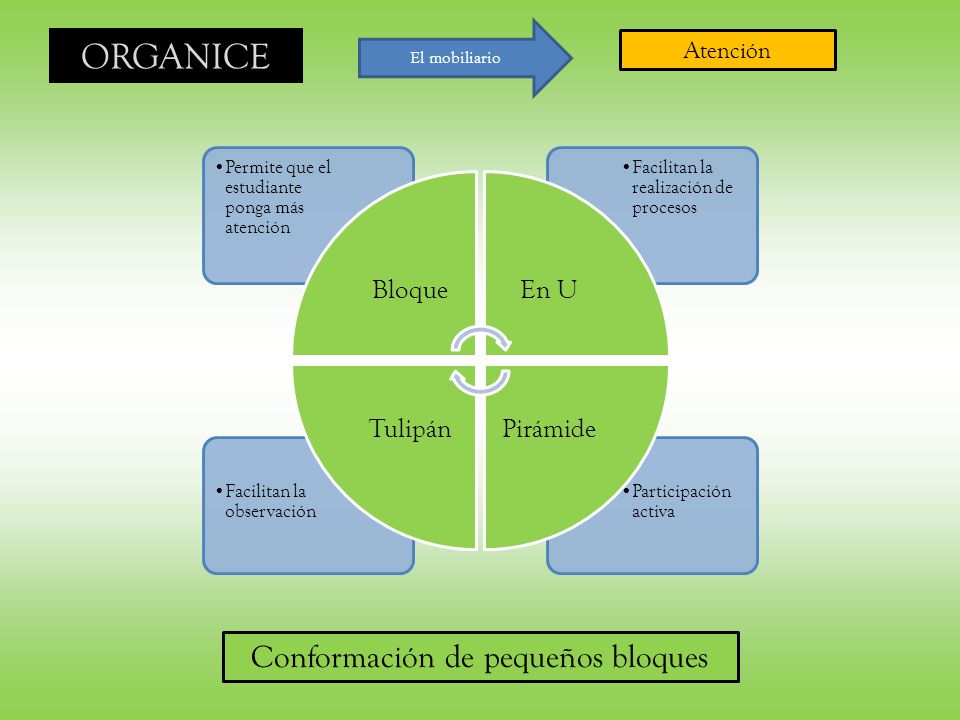 ORGANICE

El mobiliario

Atención

• Permite que el estudiante ponga más atención

• Facilitan la realización de procesos

Bloque

En U

Tulipán

Pirámide

• Facilitan la observación

• Participación activa

Conformación de pequeños bloques